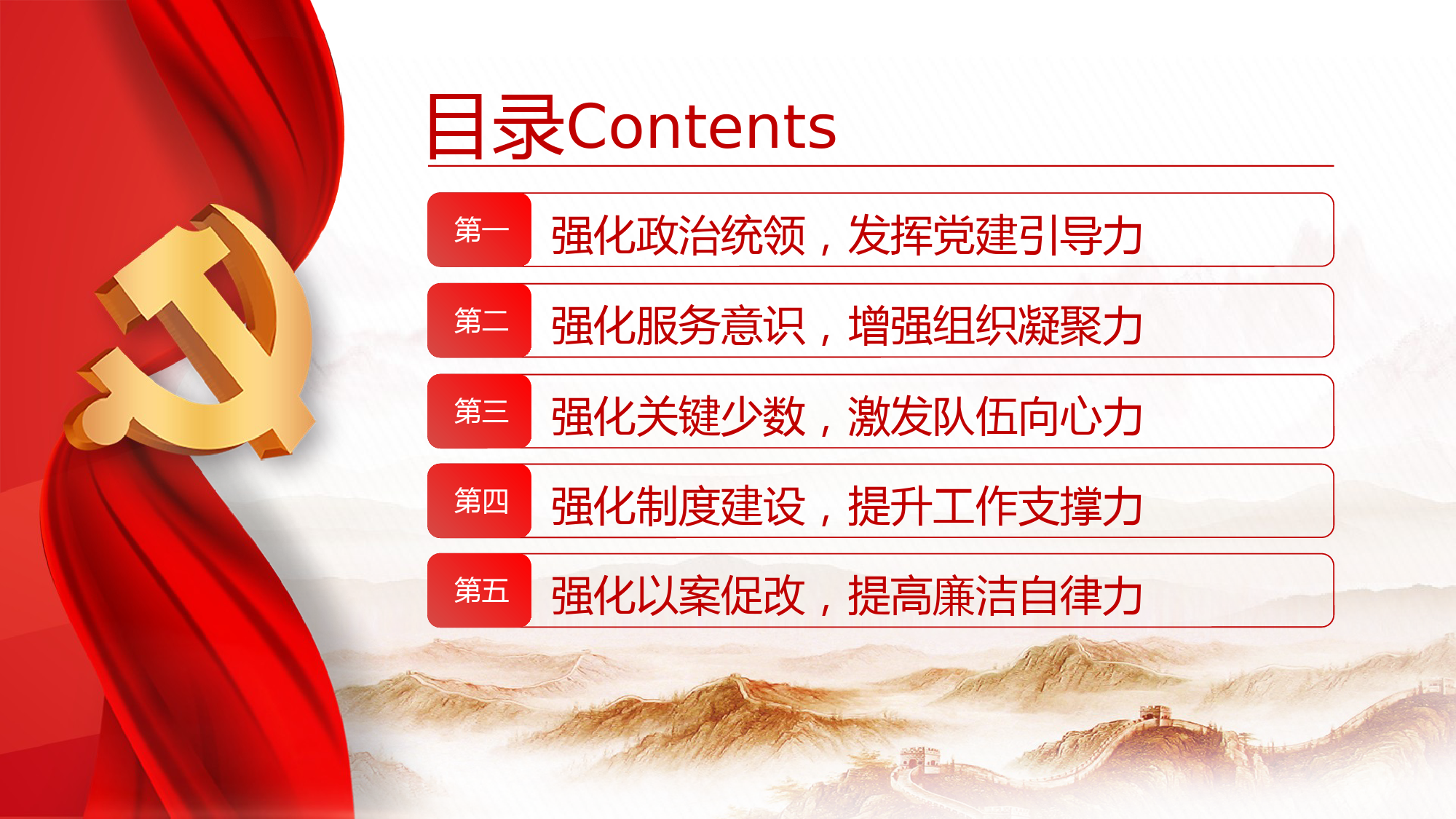 目录Contents

第一 强化政治统领，发挥党建引导力

第二 强化服务意识，增强组织凝聚力

第三 强化关键少数，激发队伍向心力

第四 强化制度建设，提升工作支撑力

第五 强化以案促改，提高廉洁自律力